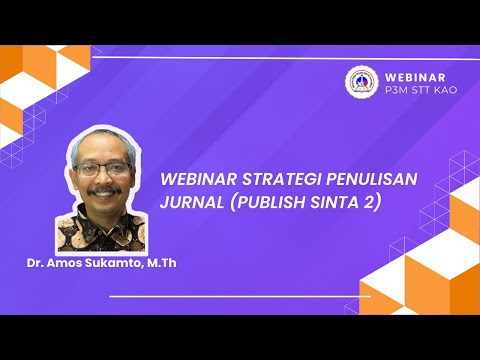 WEBINAR
P3M STT KAO

WEBINAR STRATEGI PENULISAN JURNAL (PUBLISH SINTA 2)

Dr. Amos Sukamto, M.Th